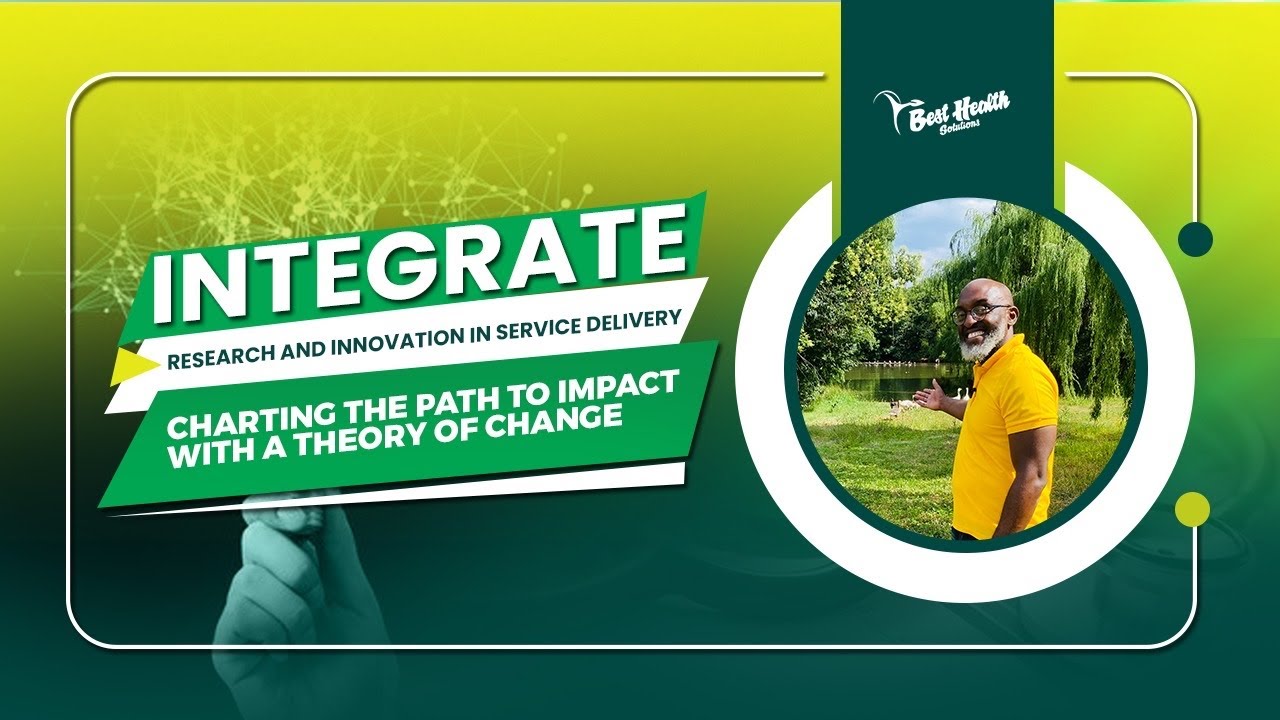 Best Health Solutions

INTEGRATE

RESEARCH AND INNOVATION IN SERVICE DELIVERY

CHARTING THE PATH TO IMPACT WITH A THEORY OF CHANGE